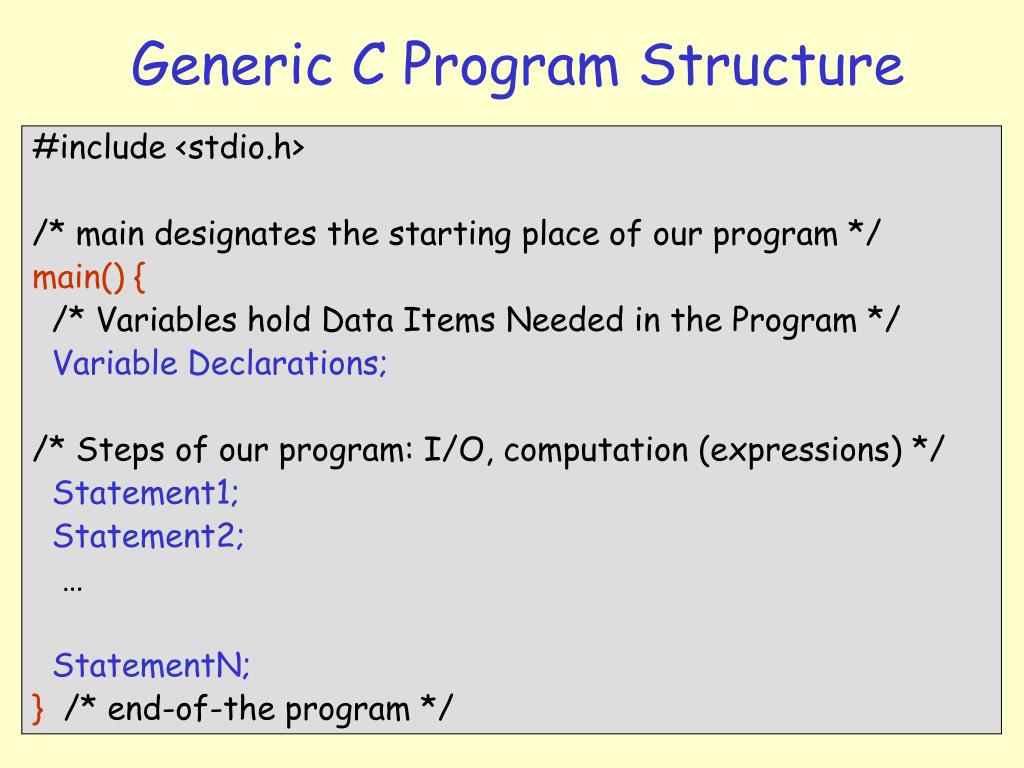 Generic C Program Structure

#include <stdio.h>

/* main designates the starting place of our program */
main() {
  /* Variables hold Data Items Needed in the Program */
  Variable Declarations;

/* Steps of our program: I/O, computation (expressions) */
  Statement1;
  Statement2;
   …

  StatementN;
}  /* end-of-the program */